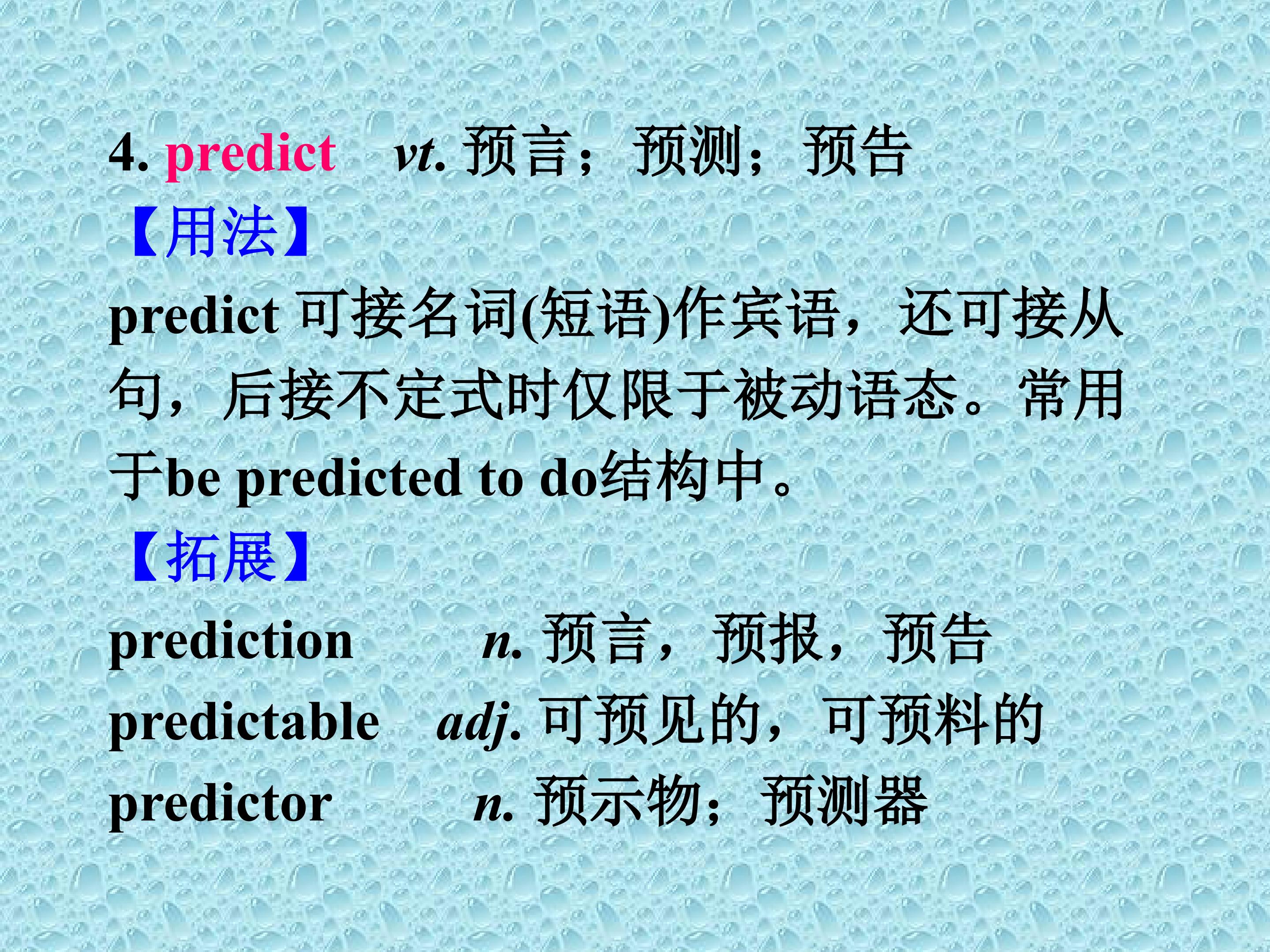 4. predict vt. 预言；预测；预告

【用法】

predict 可接名词(短语)作宾语，还可接从句，后接不定式时仅限于被动语态。常用于be predicted to do结构中。

【拓展】

prediction n. 预言，预报，预告

predictable adj. 可预见的，可预料的

predictor n. 预示物；预测器